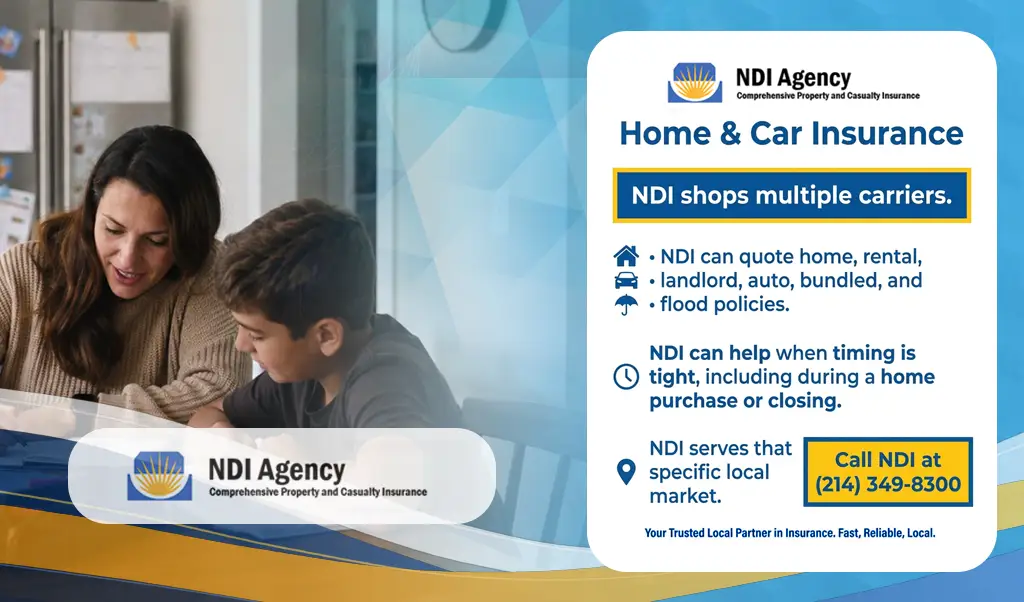 NDI Agency
Comprehensive Property and Casualty Insurance

NDI Agency
Comprehensive Property and Casualty Insurance

Home & Car Insurance

NDI shops multiple carriers.

• NDI can quote home, rental,
• landlord, auto, bundled, and
• flood policies.

NDI can help when timing is tight, including during a home purchase or closing.

NDI serves that specific local market.

Call NDI at (214) 349-8300

Your Trusted Local Partner in Insurance. Fast, Reliable, Local.